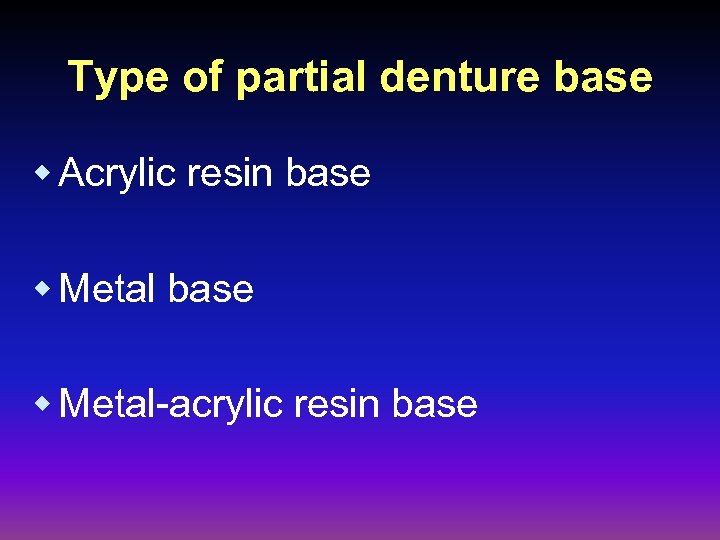 Type of partial denture base

◆ Acrylic resin base

◆ Metal base

◆ Metal-acrylic resin base